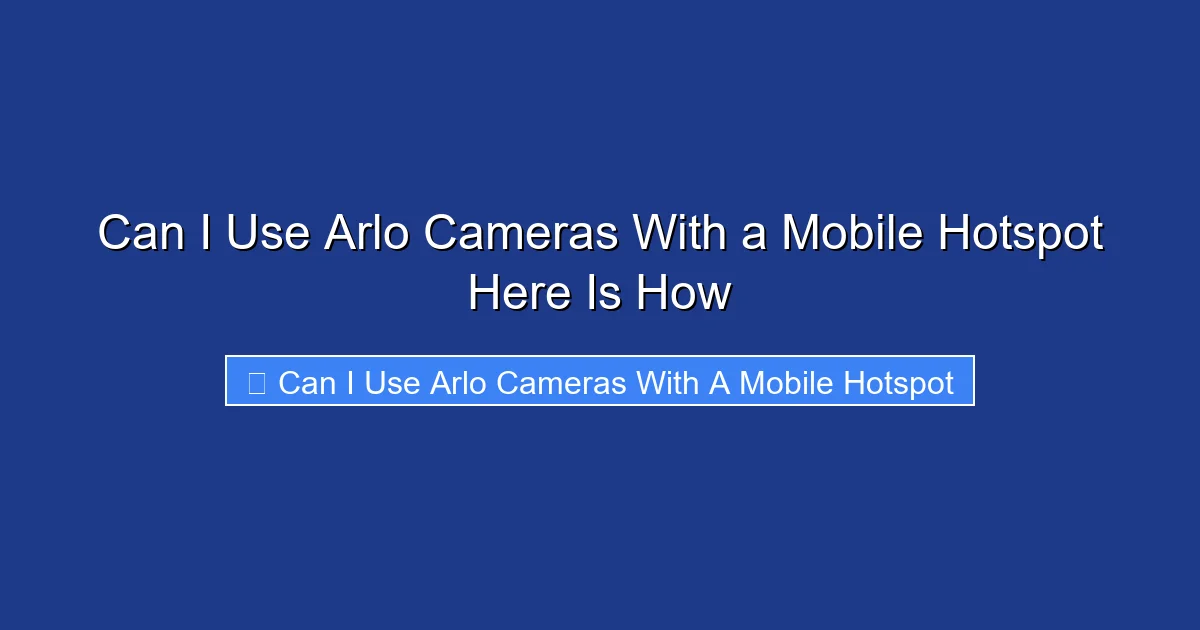 Can I Use Arlo Cameras With a Mobile Hotspot Here Is How

Can I Use Arlo Cameras With A Mobile Hotspot